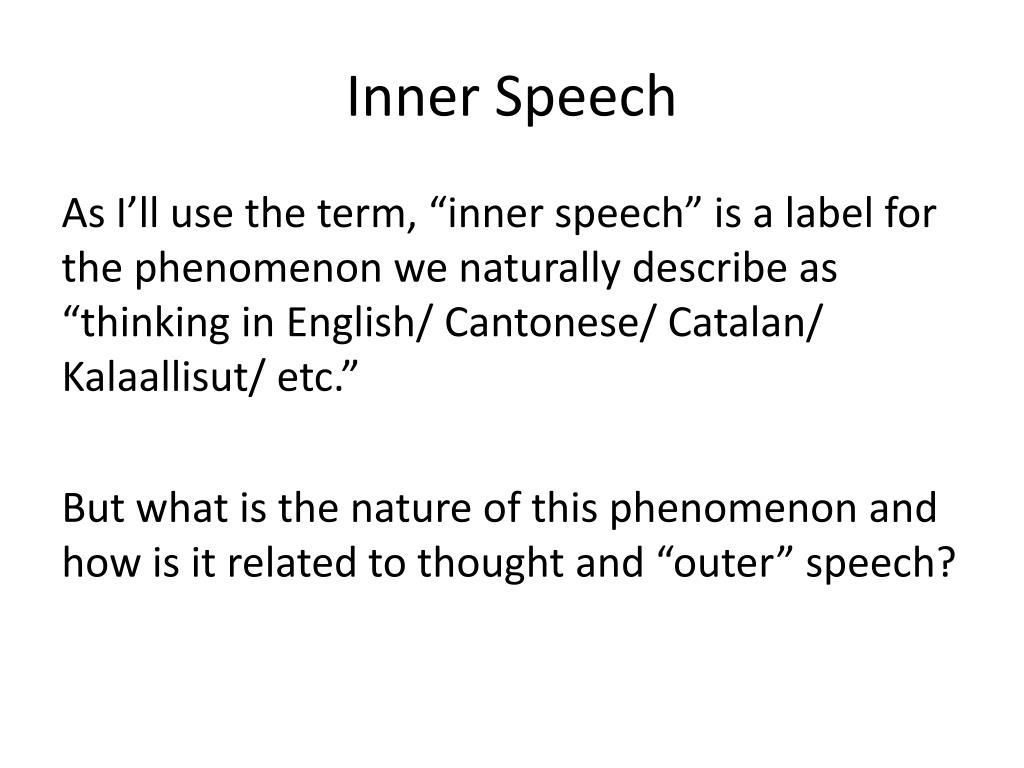 Inner Speech

As I’ll use the term, “inner speech” is a label for the phenomenon we naturally describe as “thinking in English/ Cantonese/ Catalan/ Kalaallisut/ etc.”

But what is the nature of this phenomenon and how is it related to thought and “outer” speech?